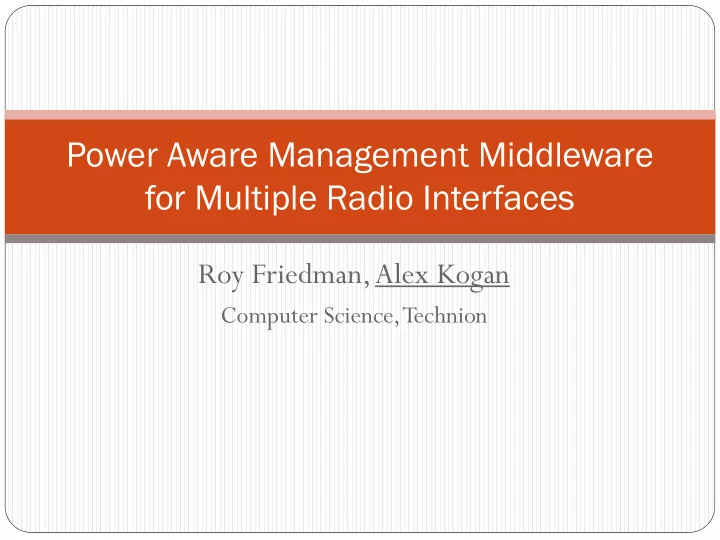 Power Aware Management Middleware for Multiple Radio Interfaces

Roy Friedman, Alex Kogan

Computer Science, Technion